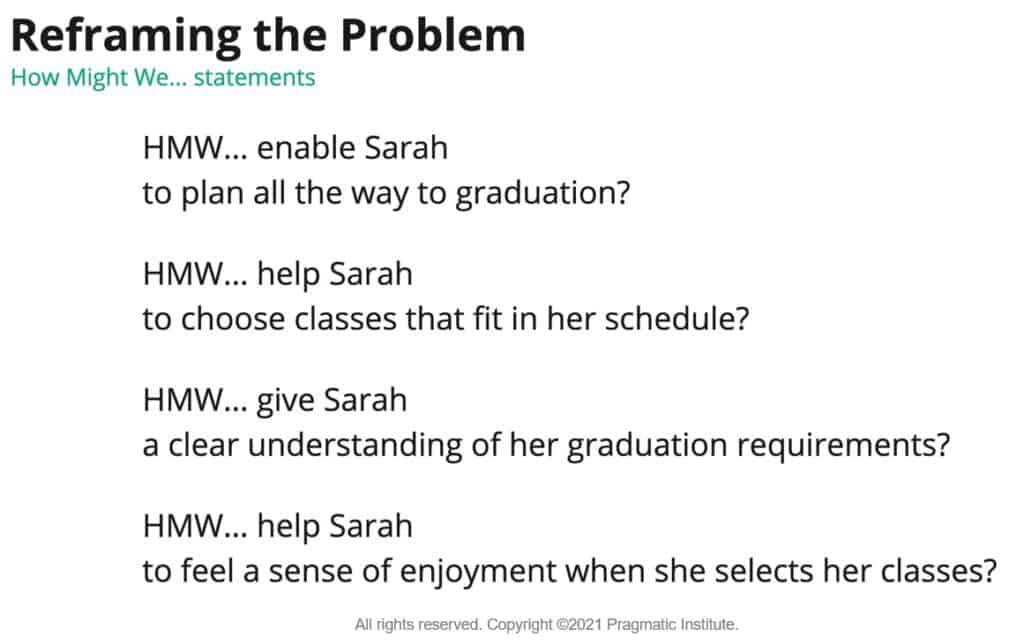 Reframing the Problem
How Might We… statements

HMW… enable Sarah
to plan all the way to graduation?

HMW… help Sarah
to choose classes that fit in her schedule?

HMW… give Sarah
a clear understanding of her graduation requirements?

HMW… help Sarah
to feel a sense of enjoyment when she selects her classes?

All rights reserved. Copyright ©2021 Pragmatic Institute.